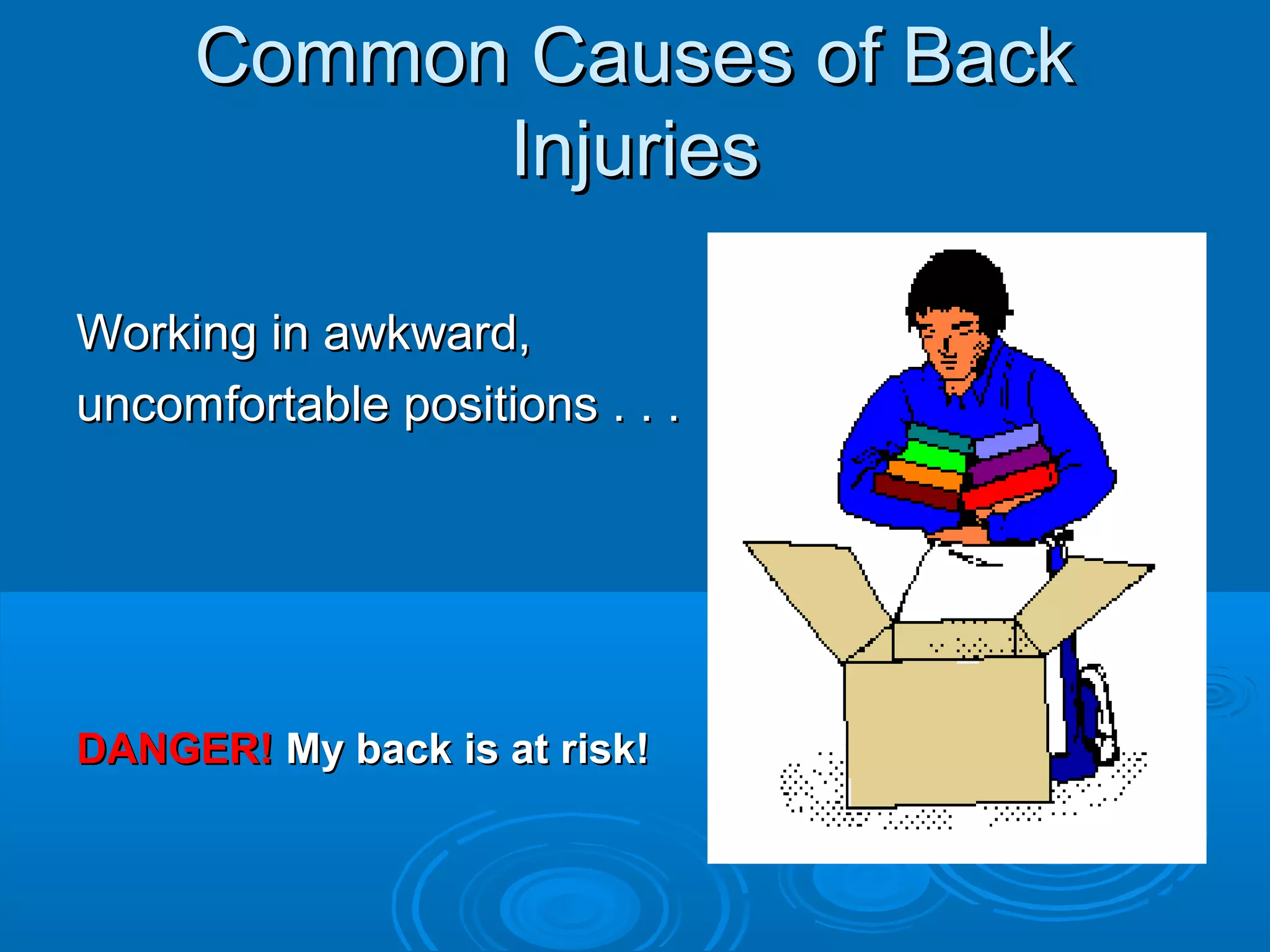 Common Causes of Back Injuries

Working in awkward, uncomfortable positions . . .

DANGER! My back is at risk!